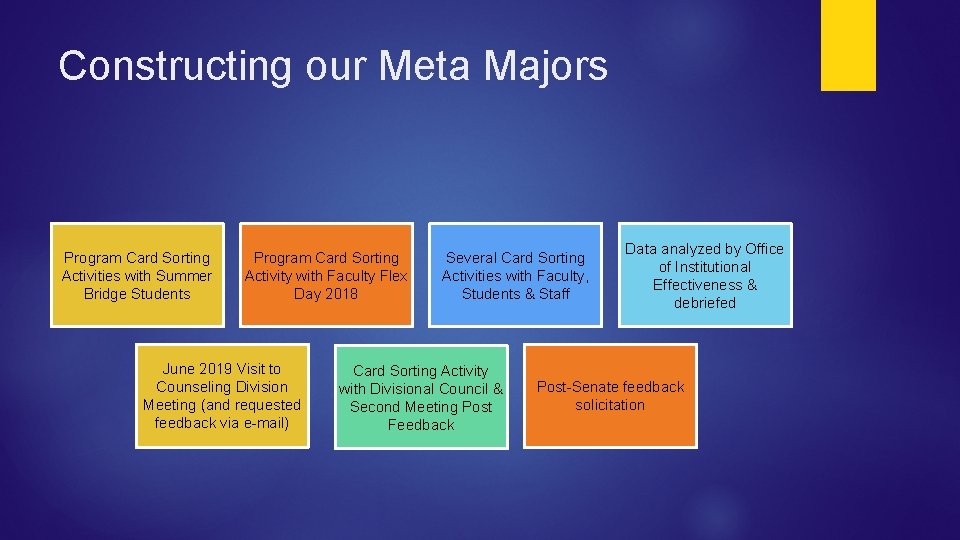 Constructing our Meta Majors

Program Card Sorting Activities with Summer Bridge Students

Program Card Sorting Activity with Faculty Flex Day 2018

Several Card Sorting Activities with Faculty, Students & Staff

Data analyzed by Office of Institutional Effectiveness & debriefed

June 2019 Visit to Counseling Division Meeting (and requested feedback via e-mail)

Card Sorting Activity with Divisional Council & Second Meeting Post Feedback

Post-Senate feedback solicitation